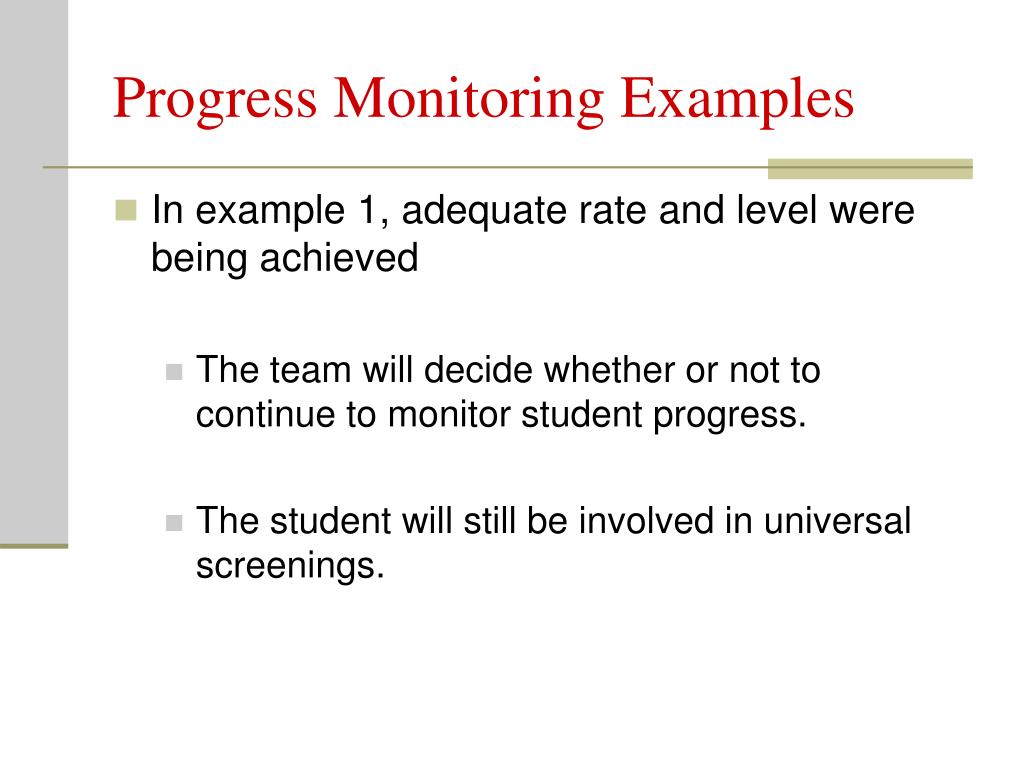 Progress Monitoring Examples

In example 1, adequate rate and level were being achieved

The team will decide whether or not to continue to monitor student progress.

The student will still be involved in universal screenings.